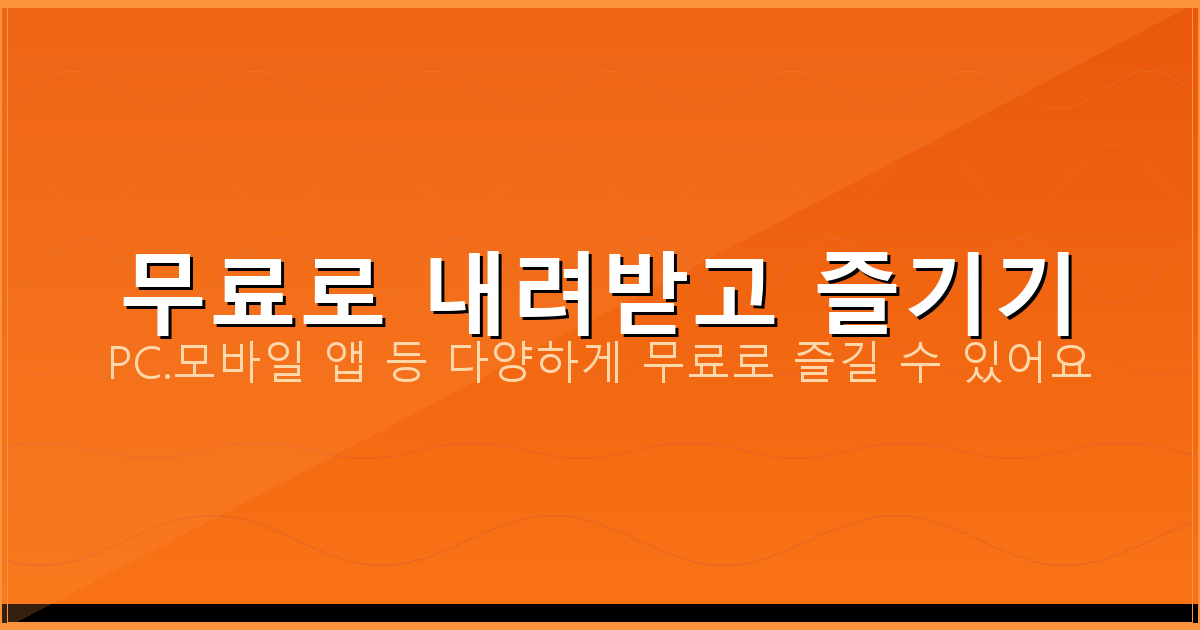 무료로 내려받고 즐기기

PC.모바일 앱 등 다양하게 무료로 즐길 수 있어요